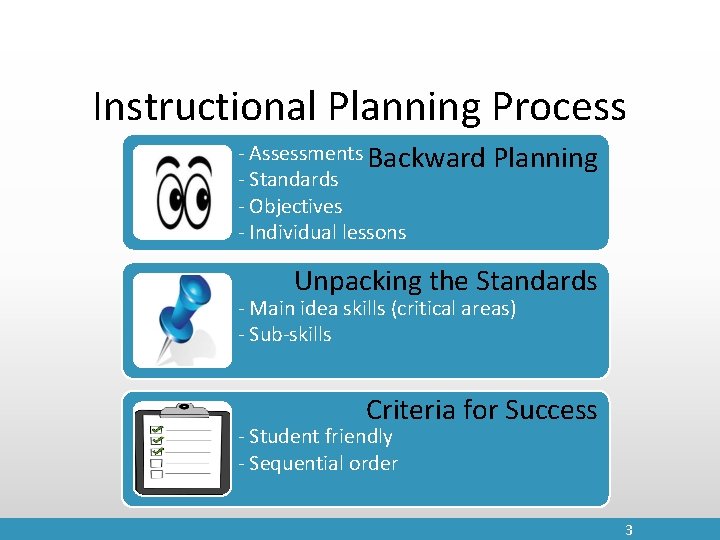 Instructional Planning Process

Backward Planning
- Assessments
- Standards
- Objectives
- Individual lessons

Unpacking the Standards
- Main idea skills (critical areas)
- Sub-skills

Criteria for Success
- Student friendly
- Sequential order

3